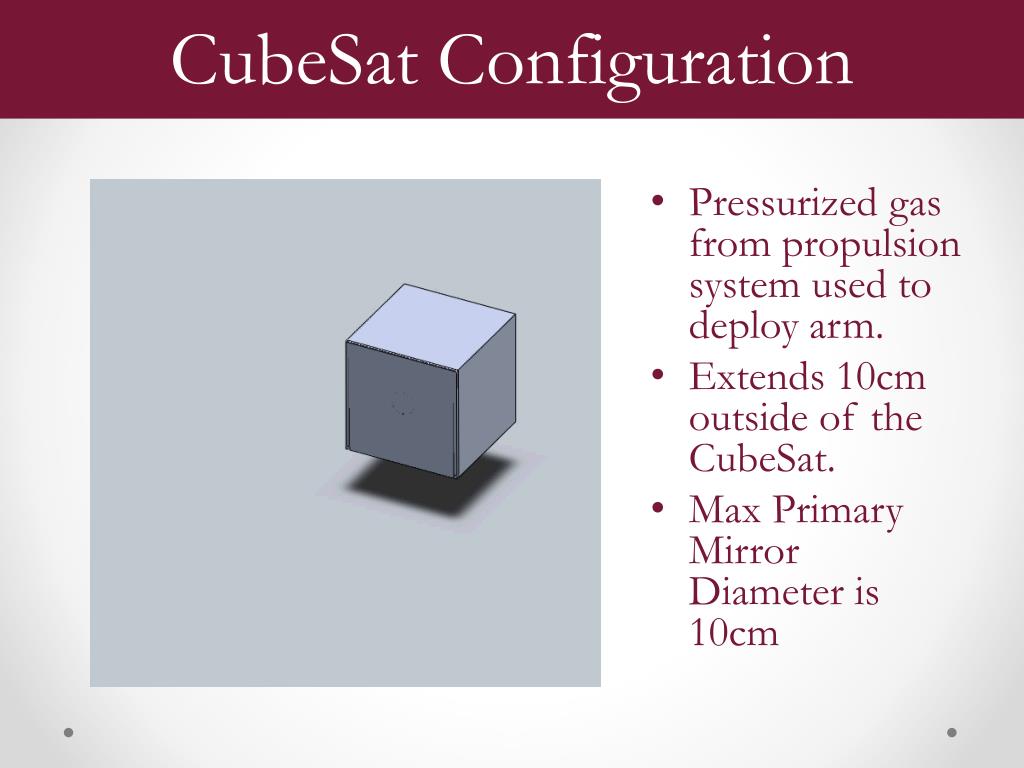 CubeSat Configuration

• Pressurized gas from propulsion system used to deploy arm.
• Extends 10cm outside of the CubeSat.
• Max Primary Mirror Diameter is 10cm